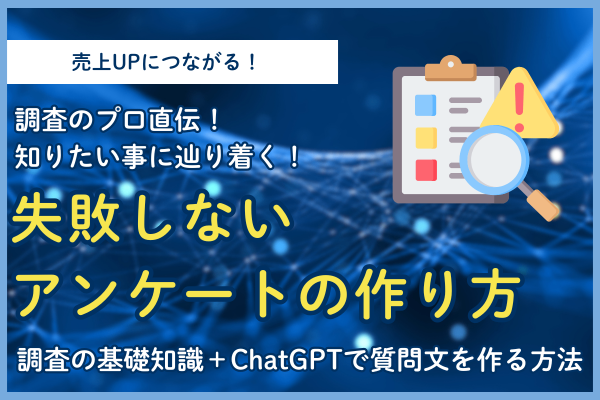 売上UPにつながる！

調査のプロ直伝！
知りたい事に辿り着く！

失敗しない
アンケートの作り方

調査の基礎知識＋ChatGPTで質問文を作る方法